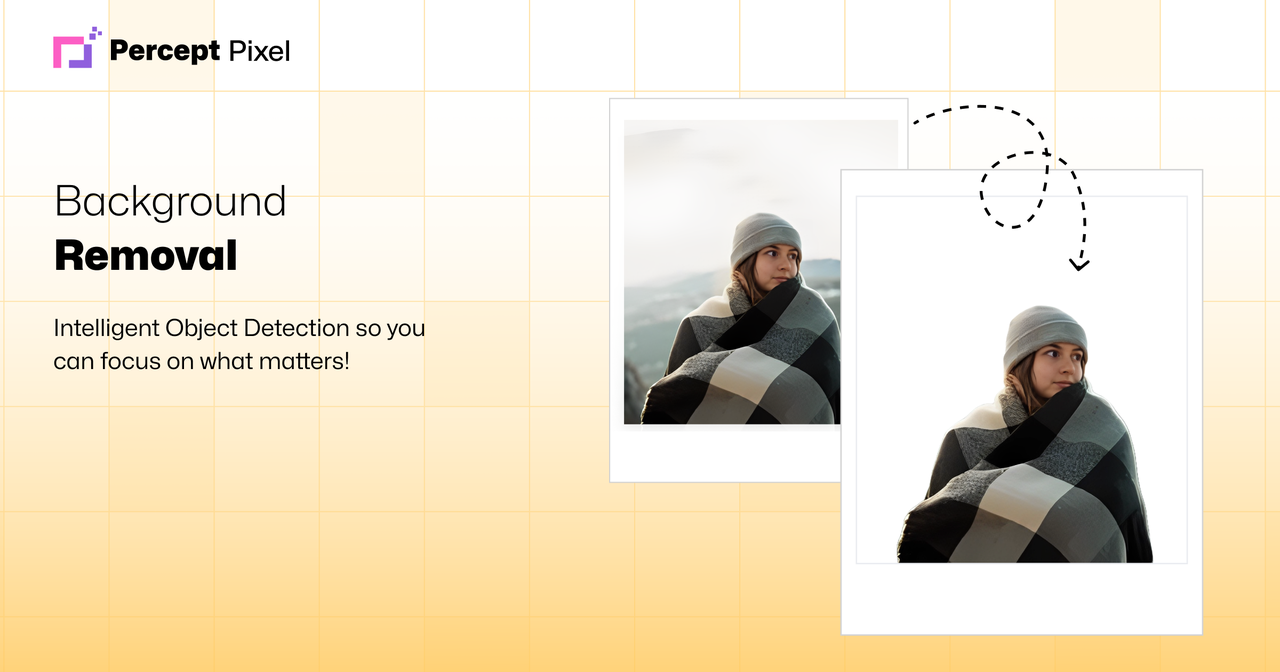 Percept Pixel

Background
Removal

Intelligent Object Detection so you can focus on what matters!